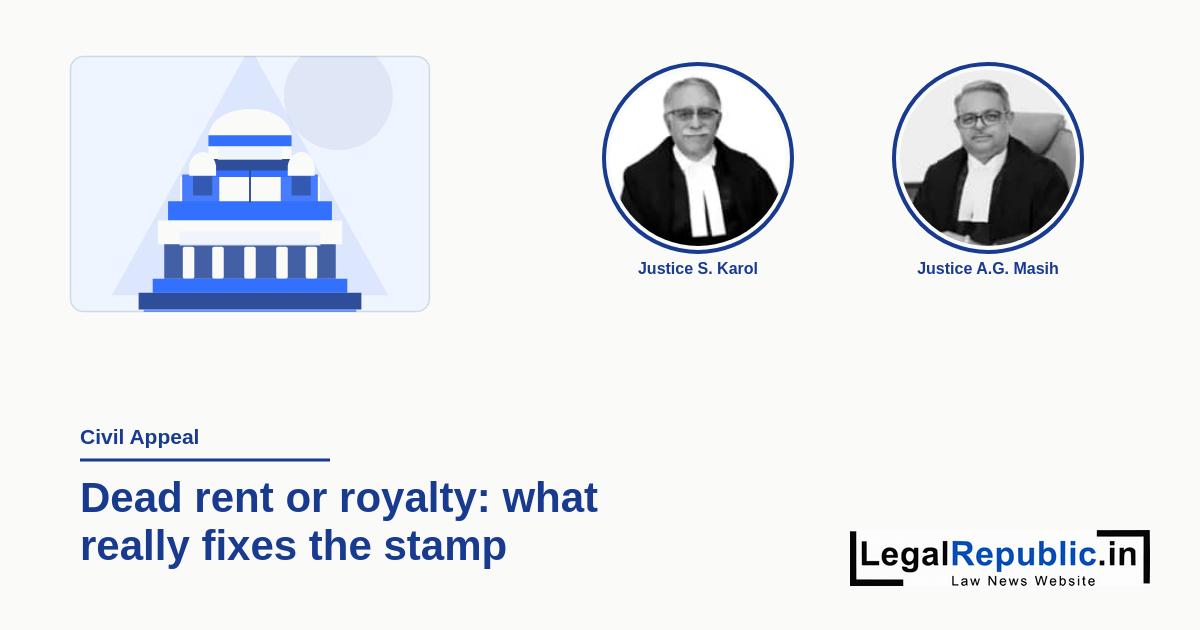 Justice S. Karol

Justice A.G. Masih

Civil Appeal

Dead rent or royalty: what really fixes the stamp

LegalRepublic.in
Law News Website